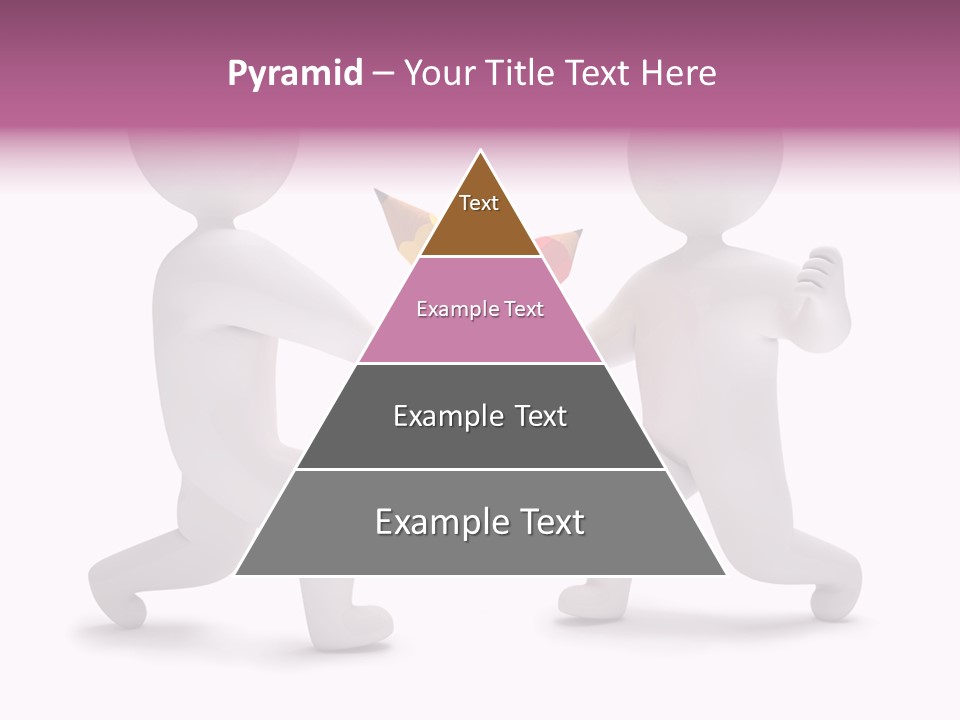 Pyramid – Your Title Text Here

Text

Example Text

Example Text

Example Text